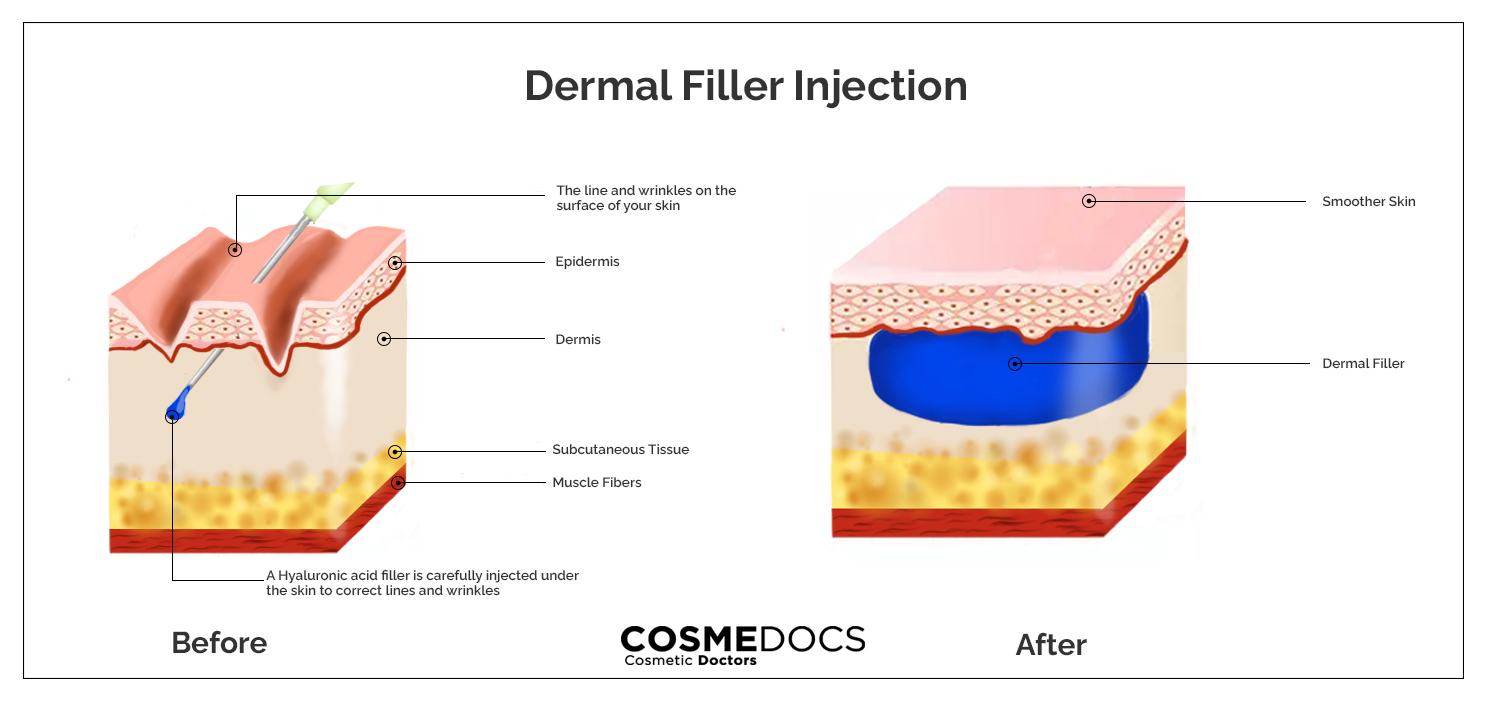 Dermal Filler Injection

The line and wrinkles on the surface of your skin

Epidermis

Dermis

Subcutaneous Tissue

Muscle Fibers

A Hyaluronic acid filler is carefully injected under the skin to correct lines and wrinkles

Smoother Skin

Dermal Filler

Before

COSMEDOCS
Cosmetic Doctors

After